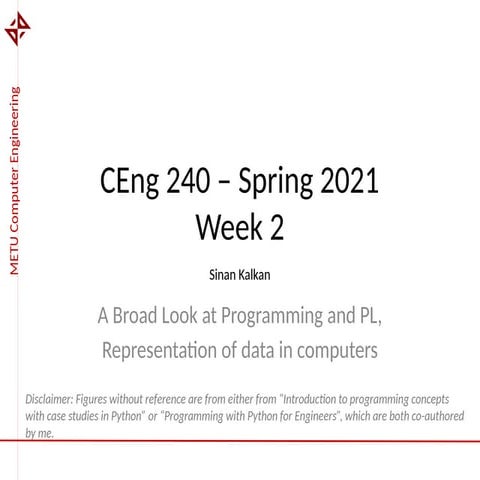 METU Computer Engineering

CEng 240 – Spring 2021
Week 2

Sinan Kalkan

A Broad Look at Programming and PL,
Representation of data in computers

Disclaimer: Figures without reference are from either from "Introduction to programming concepts with case studies in Python" or "Programming with Python for Engineers", which are both co-authored by me.